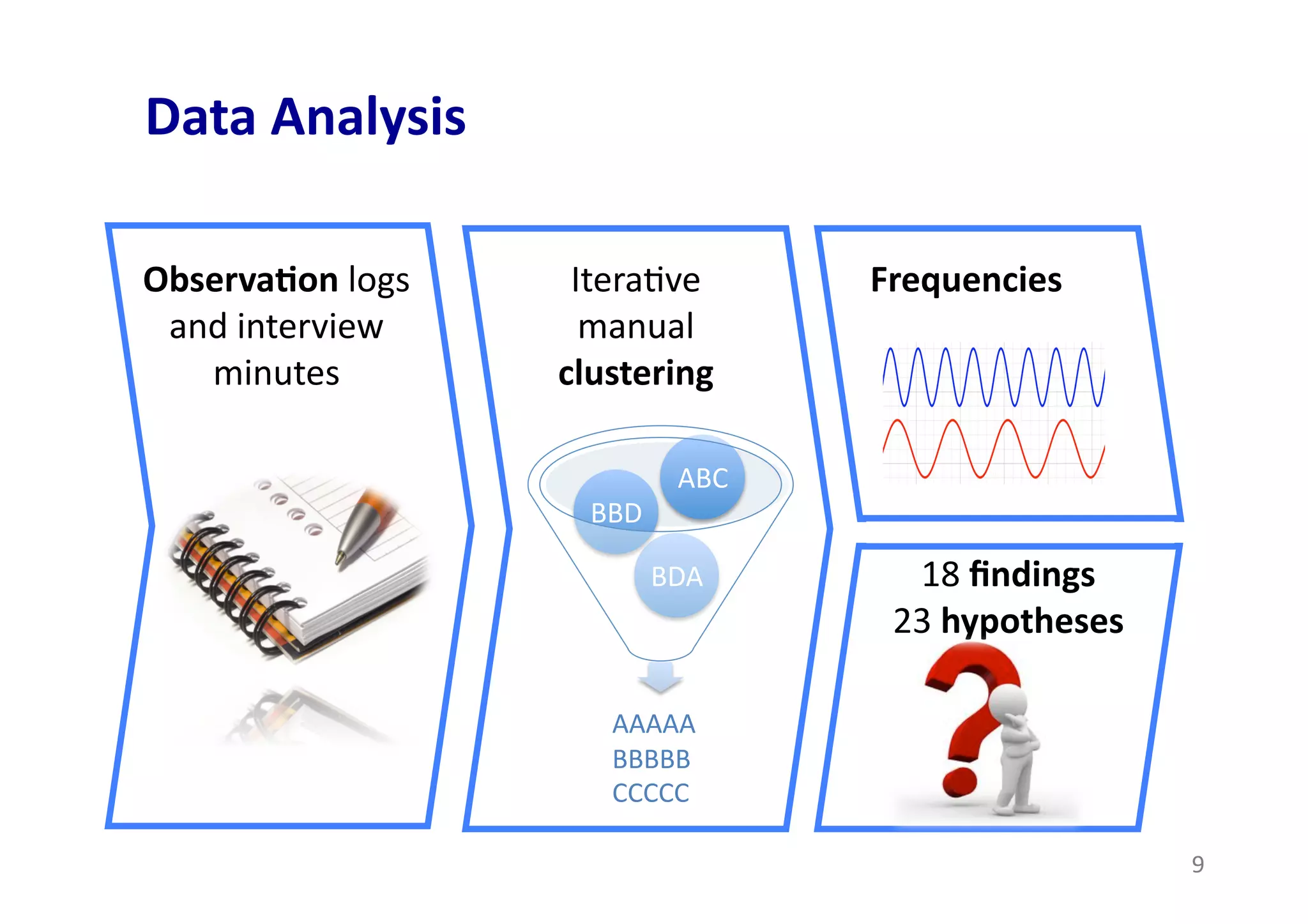 Data Analysis

Observation logs and interview minutes

Iterative manual clustering

ABC

BBD

BDA

AAAAA
BBBBB
CCCCC

Frequencies

18 findings
23 hypotheses

9